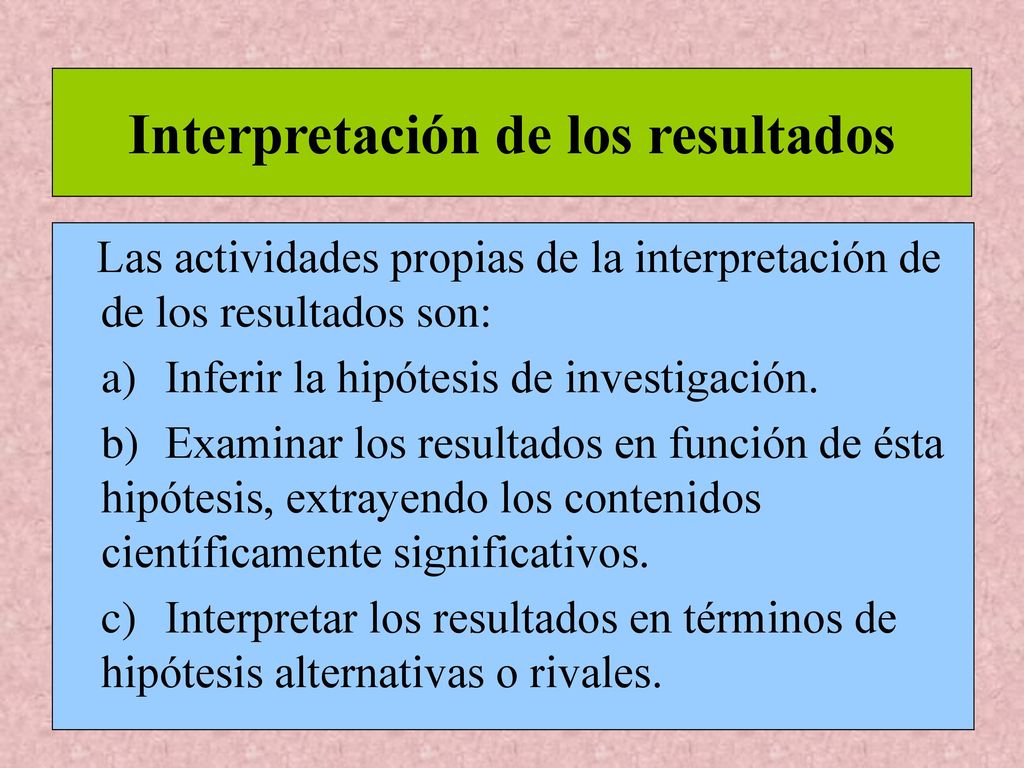 Interpretación de los resultados

Las actividades propias de la interpretación de de los resultados son:

a) Inferir la hipótesis de investigación.

b) Examinar los resultados en función de ésta hipótesis, extrayendo los contenidos científicamente significativos.

c) Interpretar los resultados en términos de hipótesis alternativas o rivales.